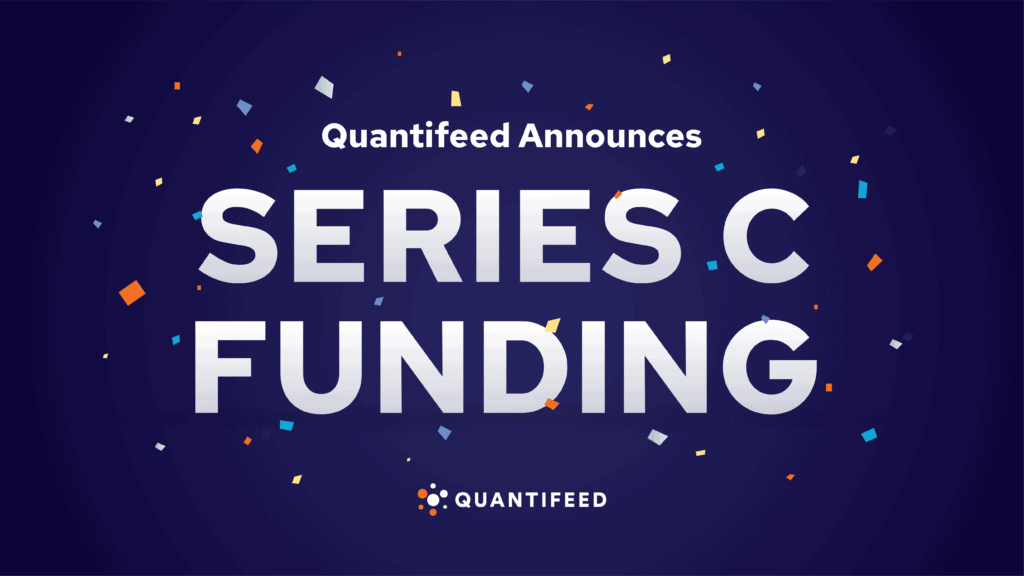 Quantifeed Announces

SERIES C FUNDING

QUANTIFEED